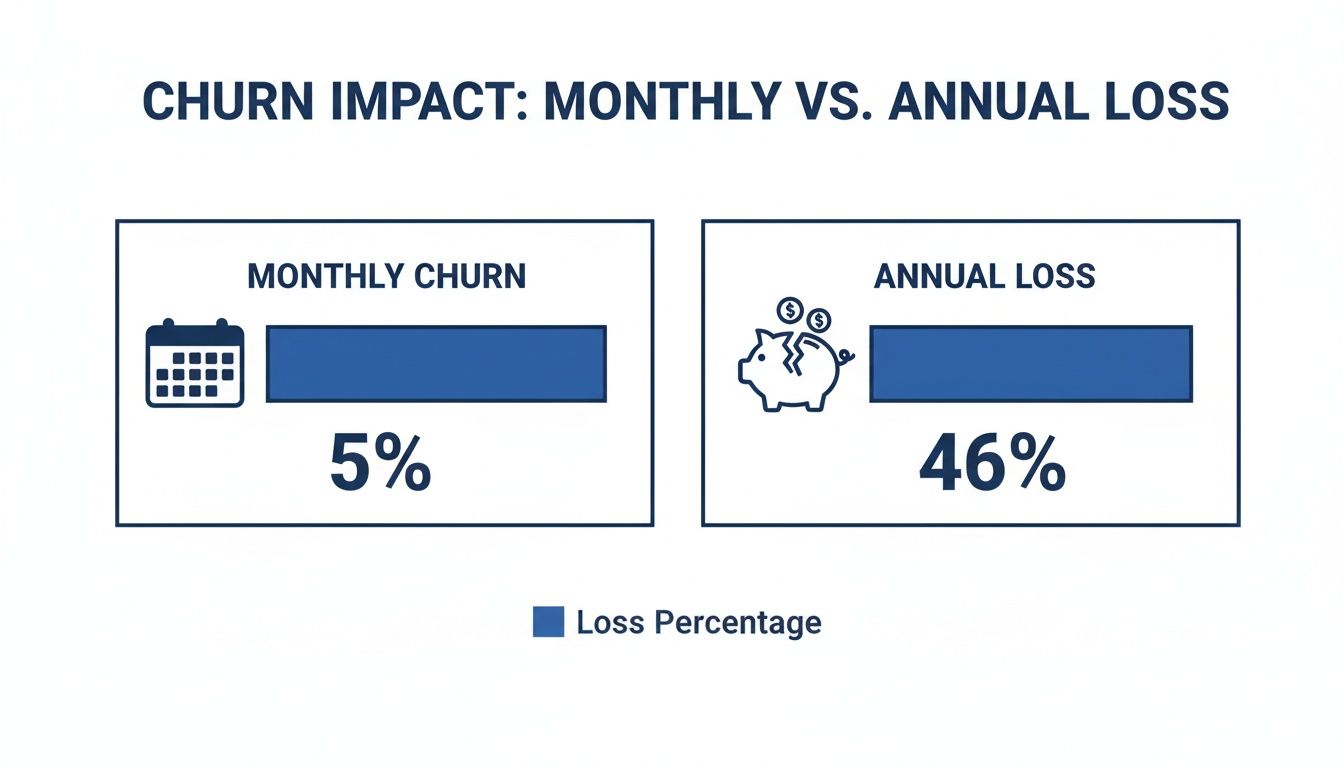 CHURN IMPACT: MONTHLY VS. ANNUAL LOSS

MONTHLY CHURN

5%

ANNUAL LOSS

$ $

46%

Loss Percentage